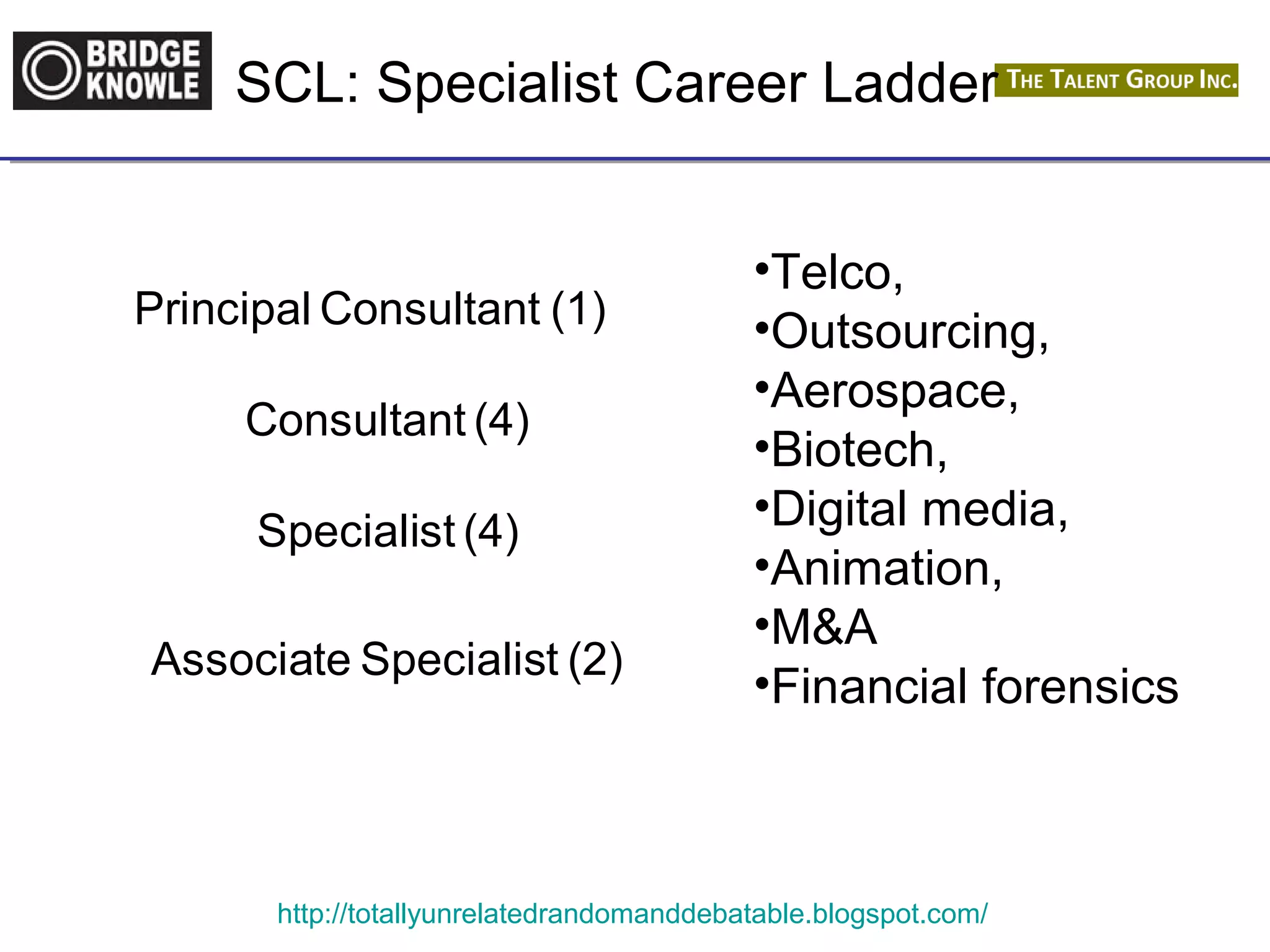 BRIDGE KNOWLE

SCL: Specialist Career Ladder

THE TALENT GROUP INC.

Principal Consultant (1)

Consultant (4)

Specialist (4)

Associate Specialist (2)

•Telco,
•Outsourcing,
•Aerospace,
•Biotech,
•Digital media,
•Animation,
•M&A
•Financial forensics

http://totallyunrelatedrandomanddebatable.blogspot.com/